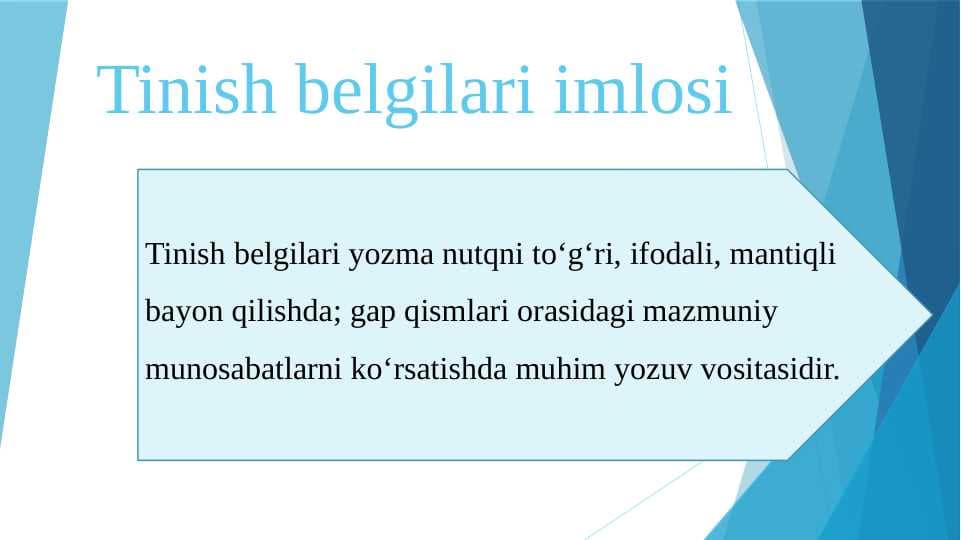 Tinish belgilari imlosi

Tinish belgilari yozma nutqni to'g'ri, ifodali, mantiqli bayon qilishda; gap qismlari orasidagi mazmuniy munosabatlarni ko'rsatishda muhim yozuv vositasidir.